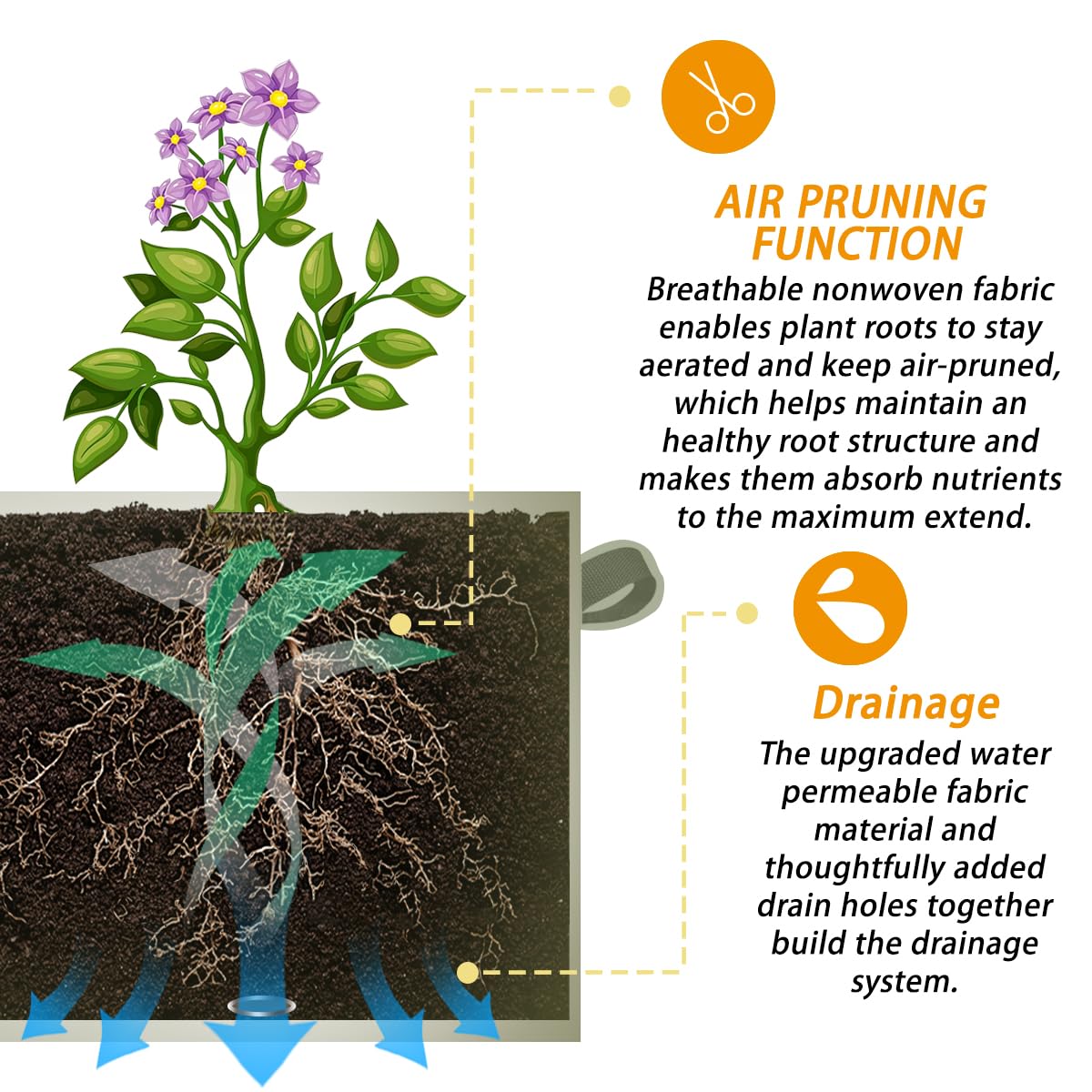 AIR PRUNING FUNCTION

Breathable nonwoven fabric enables plant roots to stay aerated and keep air-pruned, which helps maintain an healthy root structure and makes them absorb nutrients to the maximum extend.

Drainage

The upgraded water permeable fabric material and thoughtfully added drain holes together build the drainage system.